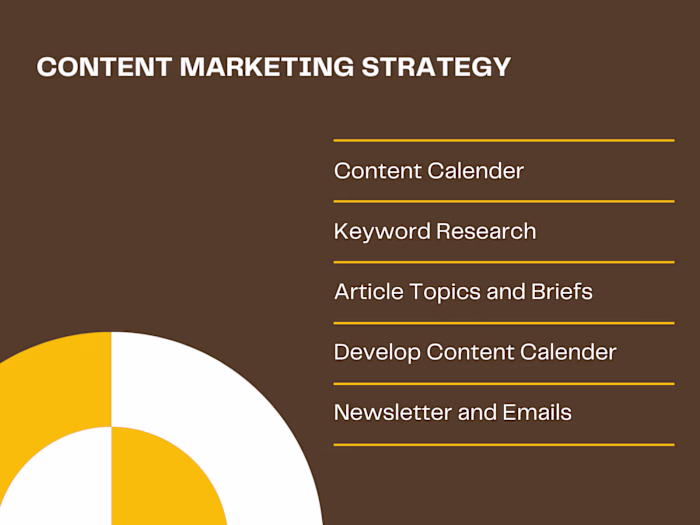 CONTENT MARKETING STRATEGY

Content Calender

Keyword Research

Article Topics and Briefs

Develop Content Calender

Newsletter and Emails